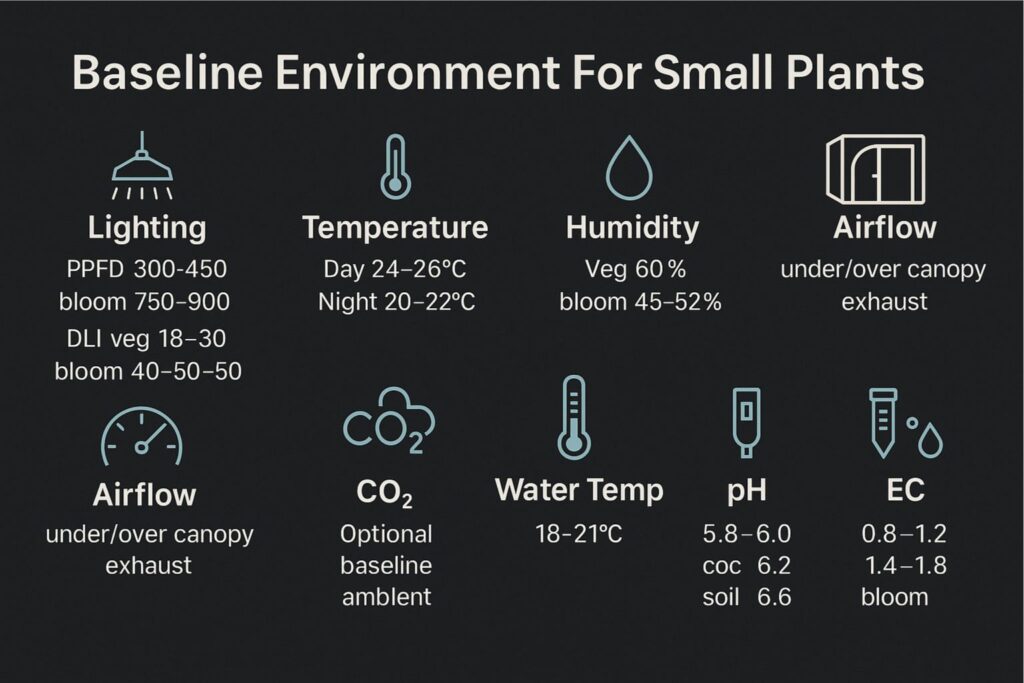 Baseline Environment For Small Plants

Lighting
PPFD 300-450
bloom 750–900
DLI veg 18–30
bloom 40–50–50

Temperature
Day 24–26°C
Night 20–22°C

Humidity
Veg 60 %
bloom 45–52%

Airflow
under/over canopy
exhaust

Airflow
under/over canopy
exhaust

$CO_2$

$CO_2$
Optional
baseline
amblent

Water Temp
18–21°C

pH
5.8–6.0
coc 6.2
soil 6.6

EC
0.8–1.2
1.4–1.8
bloom